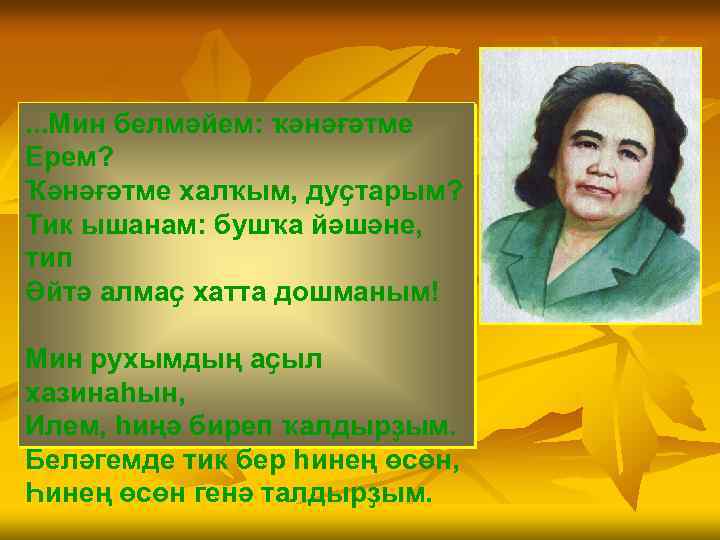 ...Мин белмәйем: ҡәнәғәтме
Ерем?
Ҡәнәғәтме халҡым, дуҫтарым?
Тик ышанам: бушҡа йәшәне,
тип
Әйтә алмаҫ хатта дошманым!

Мин рухымдың аҫыл
хазинаһын,
Илем, һиңә биреп ҡалдырҙым.
Беләгемде тик бер һинең өсөн,
Һинең өсөн генә талдырҙым.